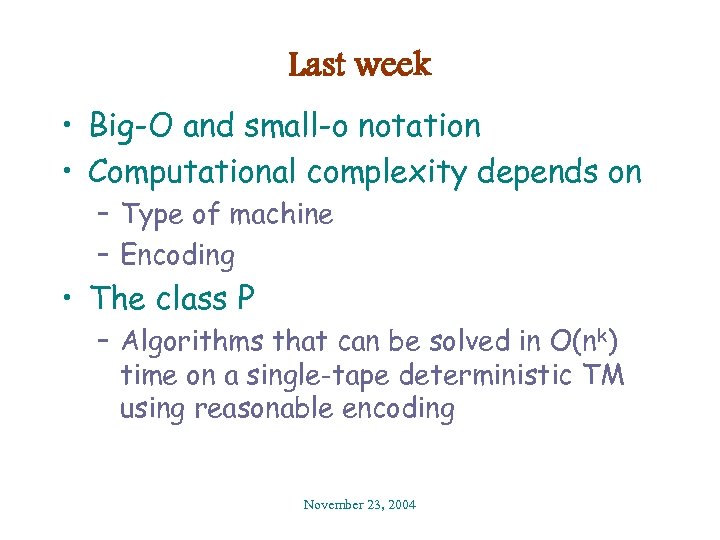 Last week

• Big-O and small-o notation
• Computational complexity depends on
  – Type of machine
  – Encoding
• The class P
  – Algorithms that can be solved in $O(n^k)$ time on a single-tape deterministic TM using reasonable encoding

November 23, 2004